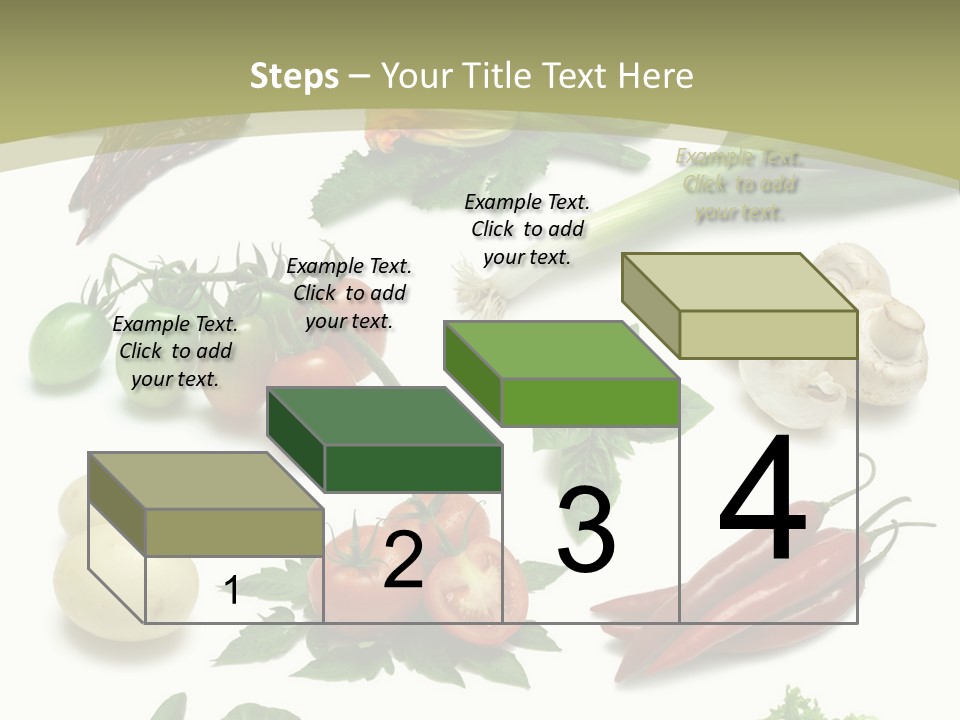 Steps – Your Title Text Here

Example Text. Click to add your text.

Example Text. Click to add your text.

Example Text. Click to add your text.

Example Text. Click to add your text.

1

2

3

4